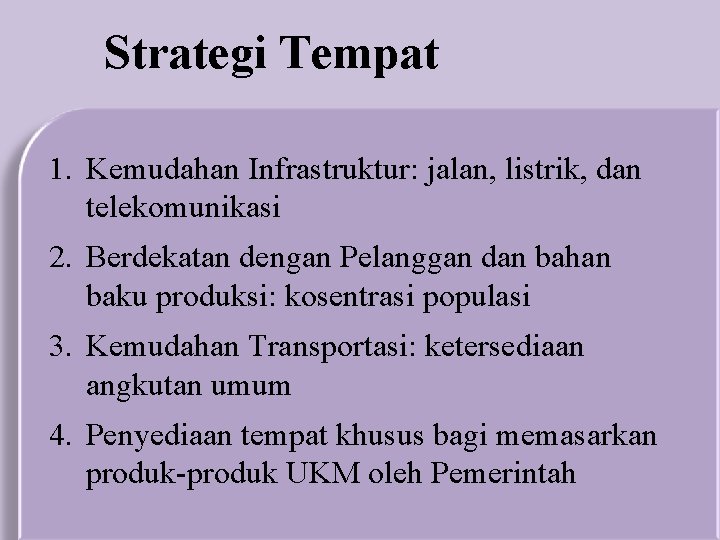 Strategi Tempat

1. Kemudahan Infrastruktur: jalan, listrik, dan telekomunikasi

2. Berdekatan dengan Pelanggan dan bahan baku produksi: kosentrasi populasi

3. Kemudahan Transportasi: ketersediaan angkutan umum

4. Penyediaan tempat khusus bagi memasarkan produk-produk UKM oleh Pemerintah